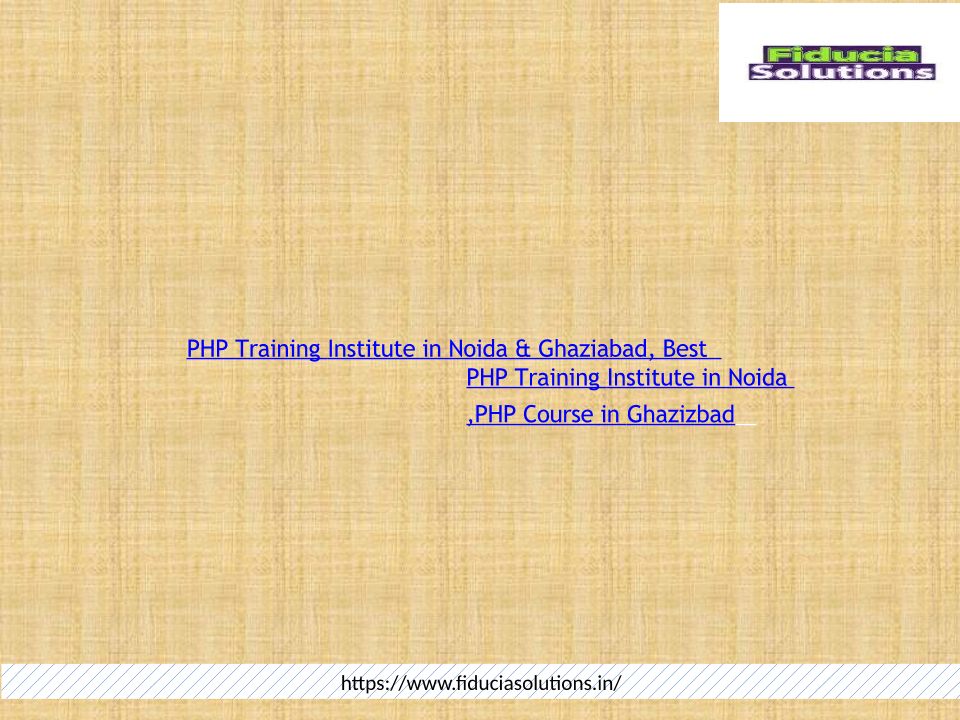 Fiducia
Solutions

PHP Training Institute in Noida & Ghaziabad, Best PHP Training Institute in Noida ,PHP Course in Ghazizbad

https://www.fiduciasolutions.in/